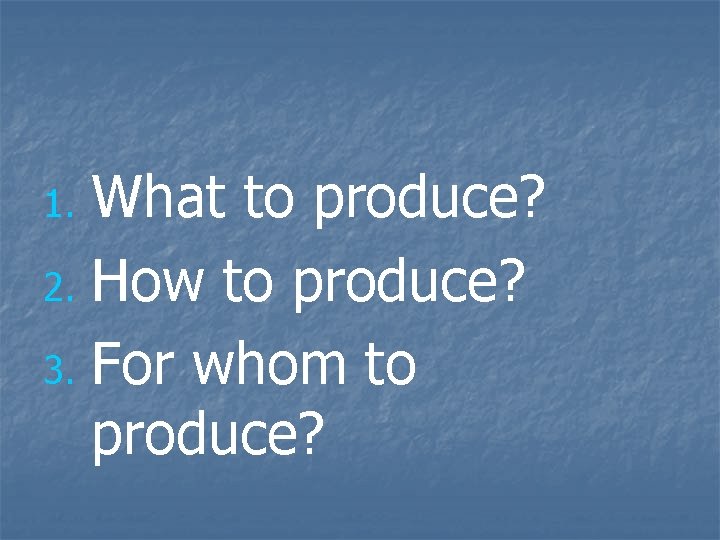 1. What to produce?
2. How to produce?
3. For whom to produce?